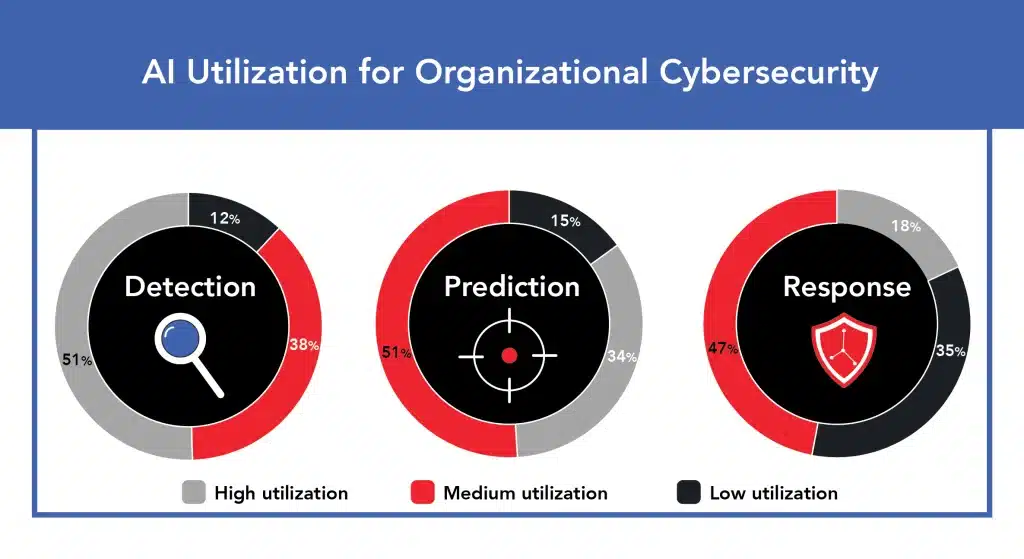 AI Utilization for Organizational Cybersecurity

Detection
12%
38%
51%

Prediction
15%
34%
51%

Response
18%
35%
47%

High utilization
Medium utilization
Low utilization